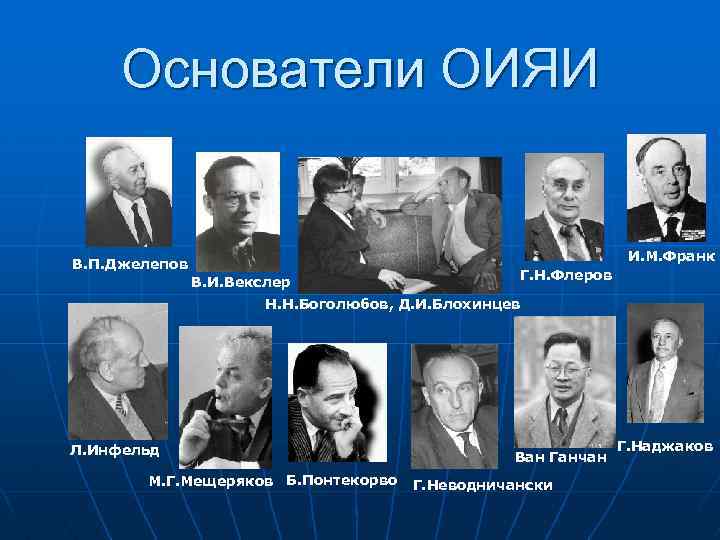 Основатели ОИЯИ

В.П.Джелепов

В.И.Векслер

Н.Н.Боголюбов, Д.И.Блохинцев

Г.Н.Флеров

И.М.Франк

Л.Инфельд

М.Г.Мещеряков

Б.Понтекорво

Г.Неводничански

Ван Ганчан

Г.Наджаков